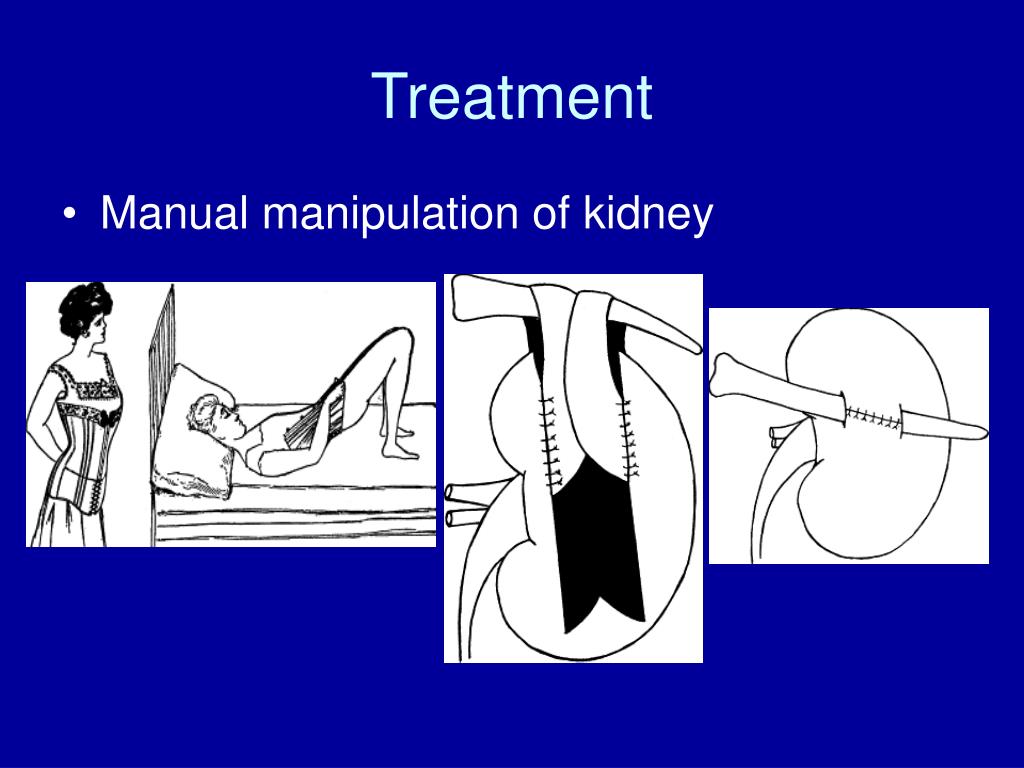 Treatment

• Manual manipulation of kidney